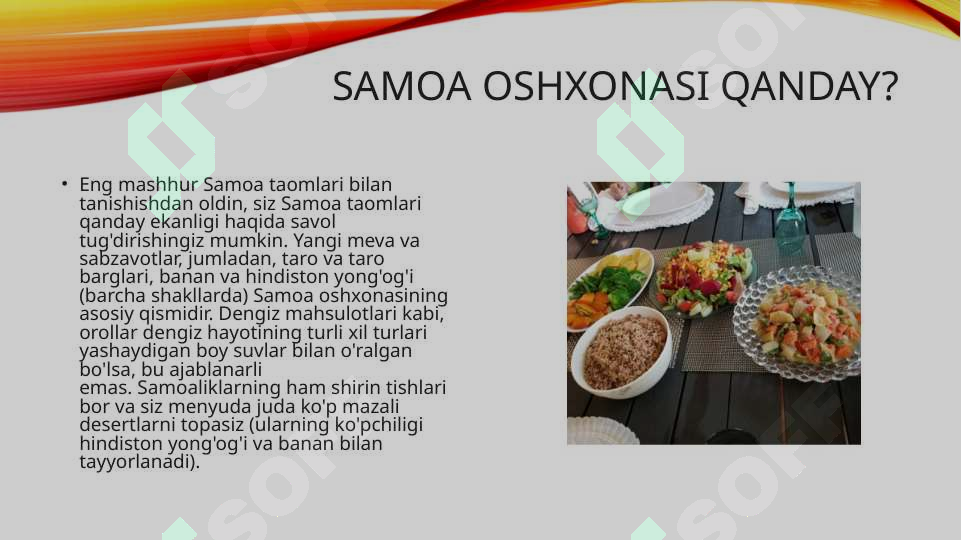 SAMOA OSHXONASI QANDAY?

• Eng mashhur Samoa taomlari bilan tanishishdan oldin, siz Samoa taomlari qanday ekanligi haqida savol tug'dirishingiz mumkin. Yangi meva va sabzavotlar, jumladan, taro va taro barglari, banan va hindiston yong'og'i (barcha shakllarda) Samoa oshxonasining asosiy qismidir. Dengiz mahsulotlari kabi, orollar dengiz hayotining turli xil turlari yashaydigan boy suvlar bilan o'ralgan bo'lsa, bu ajablanarli emas. Samoaliklarning ham shirin tishlari bor va siz menyuda juda ko'p mazali desertlarni topasiz (ularning ko'pchiligi hindiston yong'og'i va banan bilan tayyorlanadi).